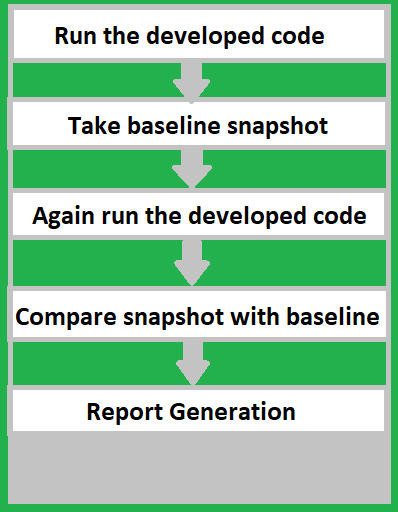 Run the developed code

Take baseline snapshot

Again run the developed code

Compare snapshot with baseline

Report Generation